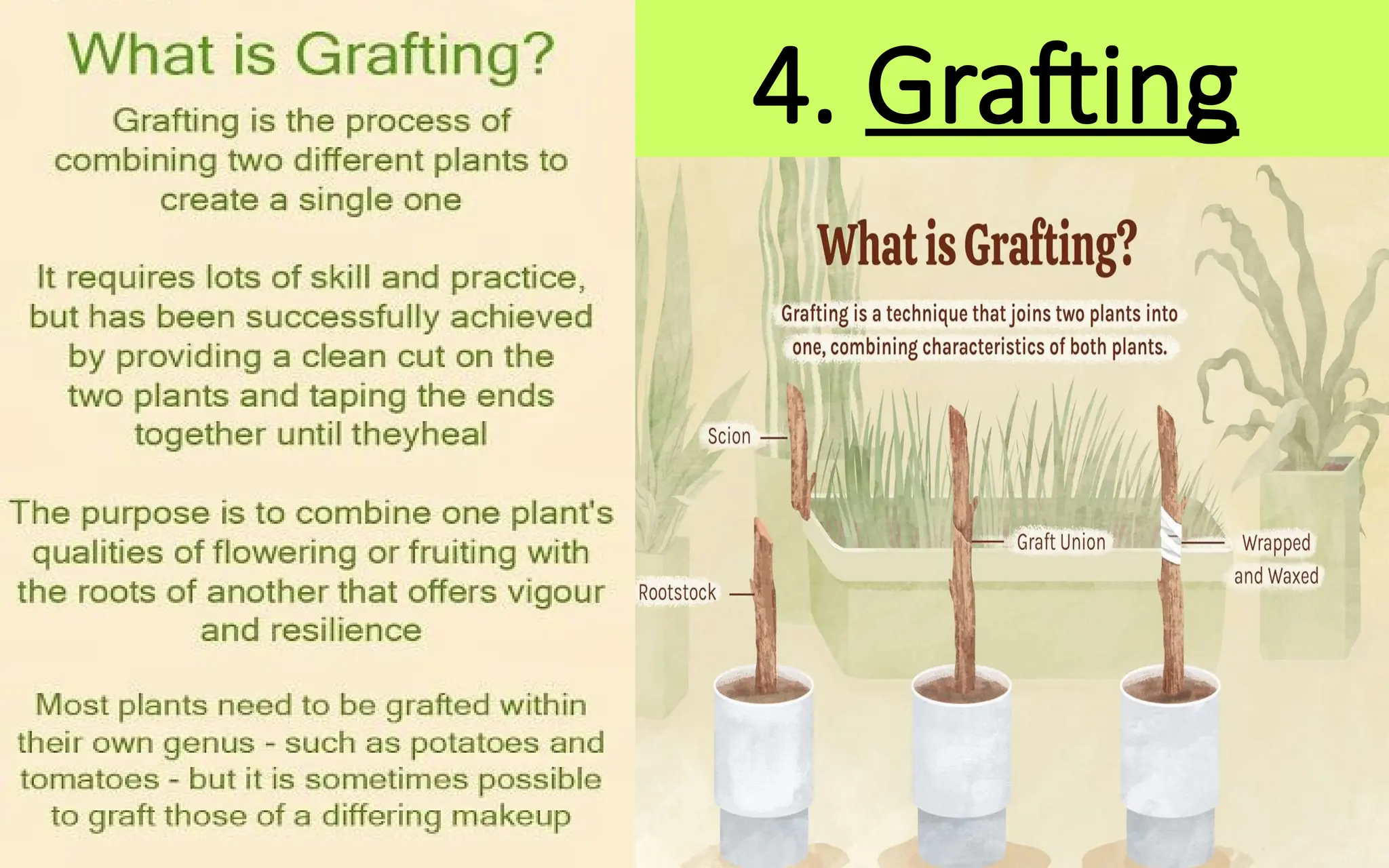 What is Grafting?

Grafting is the process of combining two different plants to create a single one

It requires lots of skill and practice, but has been successfully achieved by providing a clean cut on the two plants and taping the ends together until theyheal

The purpose is to combine one plant's qualities of flowering or fruiting with the roots of another that offers vigour and resilience

Most plants need to be grafted within their own genus - such as potatoes and tomatoes - but it is sometimes possible to graft those of a differing makeup

4. Grafting

What is Grafting?

Grafting is a technique that joins two plants into one, combining characteristics of both plants.

Scion

Rootstock

Graft Union

Wrapped and Waxed